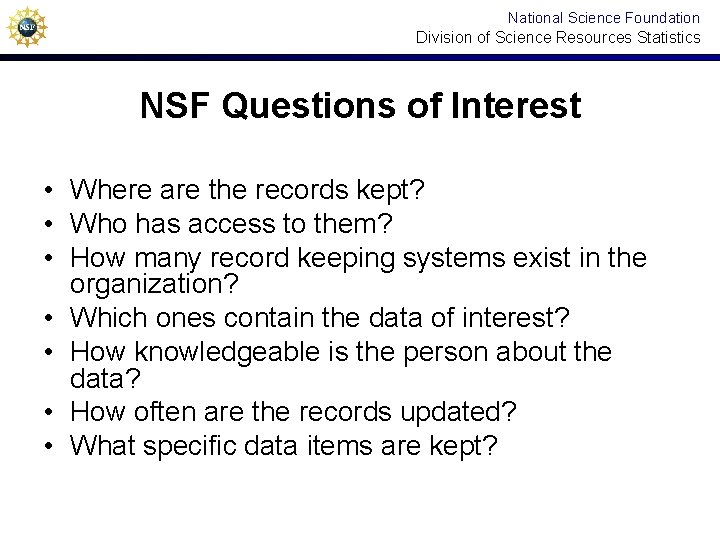 NSF

National Science Foundation
Division of Science Resources Statistics

NSF Questions of Interest

• Where are the records kept?
• Who has access to them?
• How many record keeping systems exist in the organization?
• Which ones contain the data of interest?
• How knowledgeable is the person about the data?
• How often are the records updated?
• What specific data items are kept?